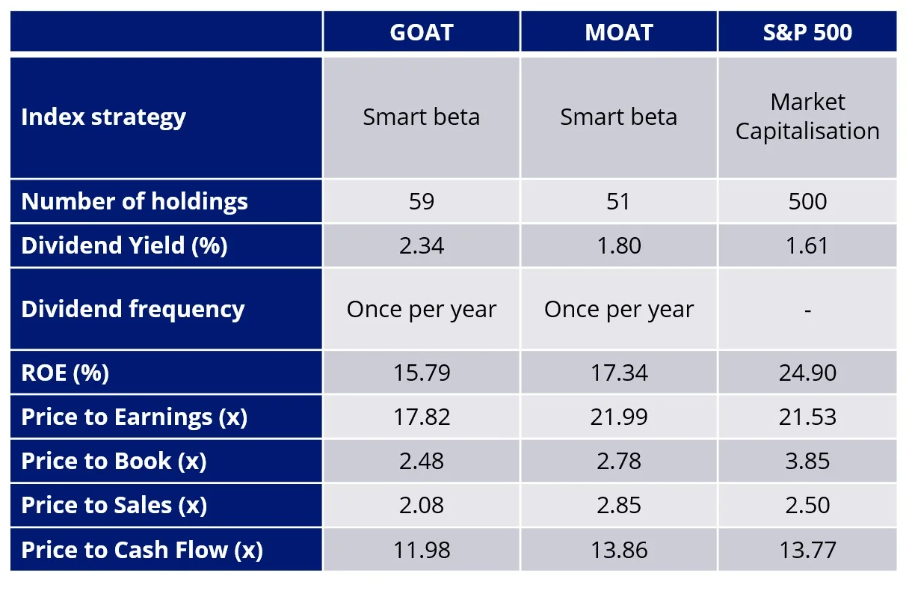 | | GOAT | MOAT | S&P 500 |
|---|---|---|---|
| Index strategy | Smart beta | Smart beta | Market Capitalisation |
| Number of holdings | 59 | 51 | 500 |
| Dividend Yield (%) | 2.34 | 1.80 | 1.61 |
| Dividend frequency | Once per year | Once per year | - |
| ROE (%) | 15.79 | 17.34 | 24.90 |
| Price to Earnings (x) | 17.82 | 21.99 | 21.53 |
| Price to Book (x) | 2.48 | 2.78 | 3.85 |
| Price to Sales (x) | 2.08 | 2.85 | 2.50 |
| Price to Cash Flow (x) | 11.98 | 13.86 | 13.77 |